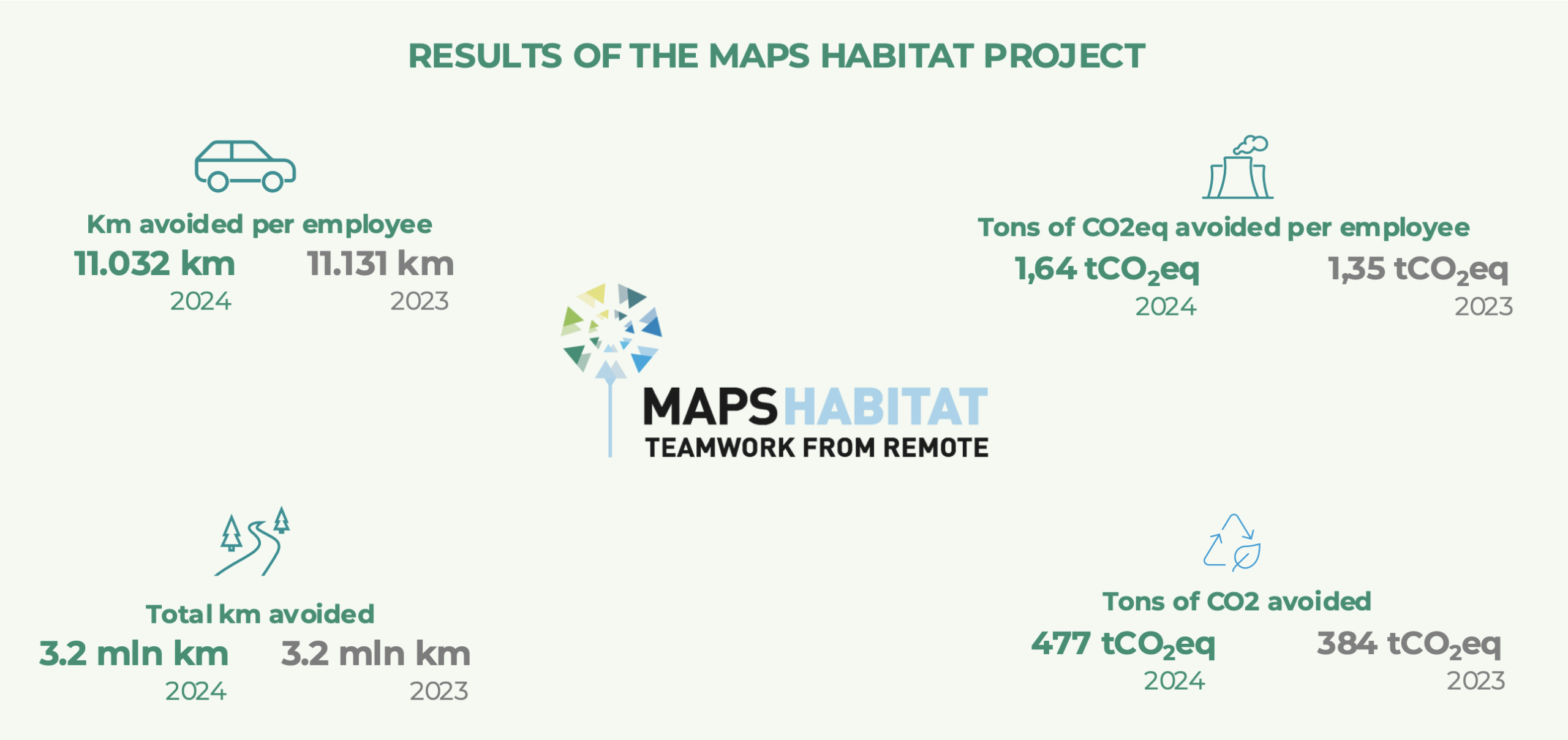 RESULTS OF THE MAPS HABITAT PROJECT

Km avoided per employee
11.032 km 2024
11.131 km 2023

Tons of CO2eq avoided per employee
1,64 $tCO_2eq$ 2024
1,35 $tCO_2eq$ 2023

MAPS HABITAT
TEAMWORK FROM REMOTE

Total km avoided
3.2 mln km 2024
3.2 mln km 2023

Tons of CO2 avoided
477 $tCO_2eq$ 2024
384 $tCO_2eq$ 2023